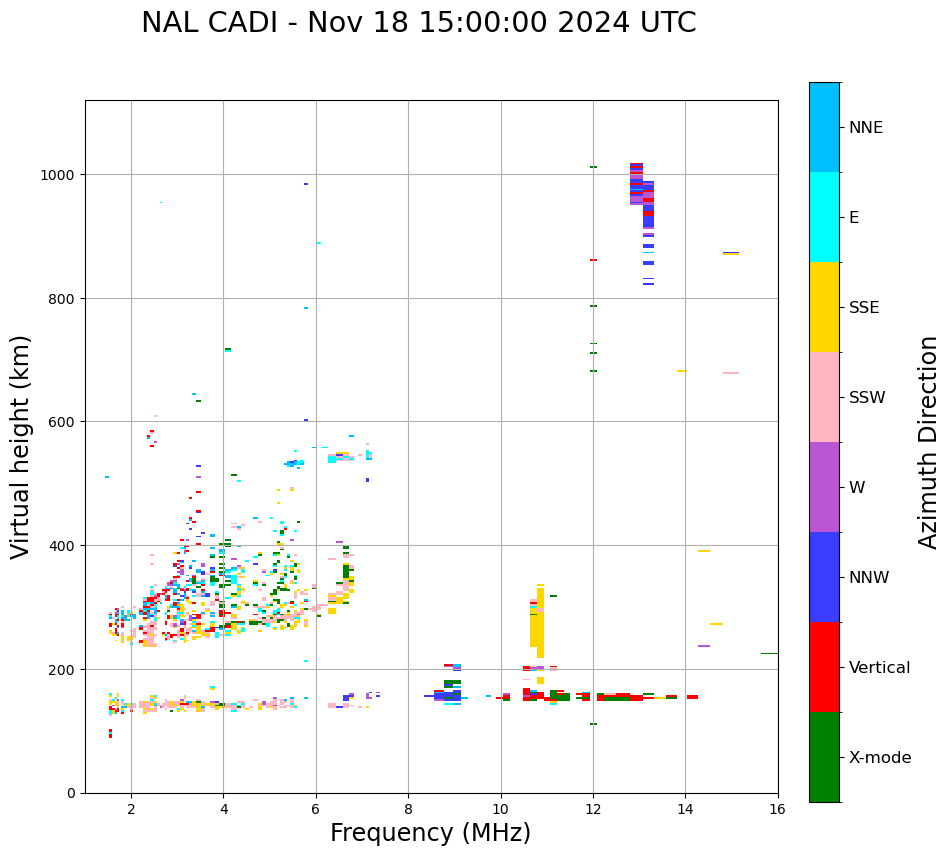 NAL CADI - Nov 18 15:00:00 2024 UTC

Virtual height (km)

1000
800
600
400
200
0

2
4
6
8
10
12
14
16

Frequency (MHz)

NNE
E
SSE
SSW
W
NNW
Vertical
X-mode

Azimuth Direction